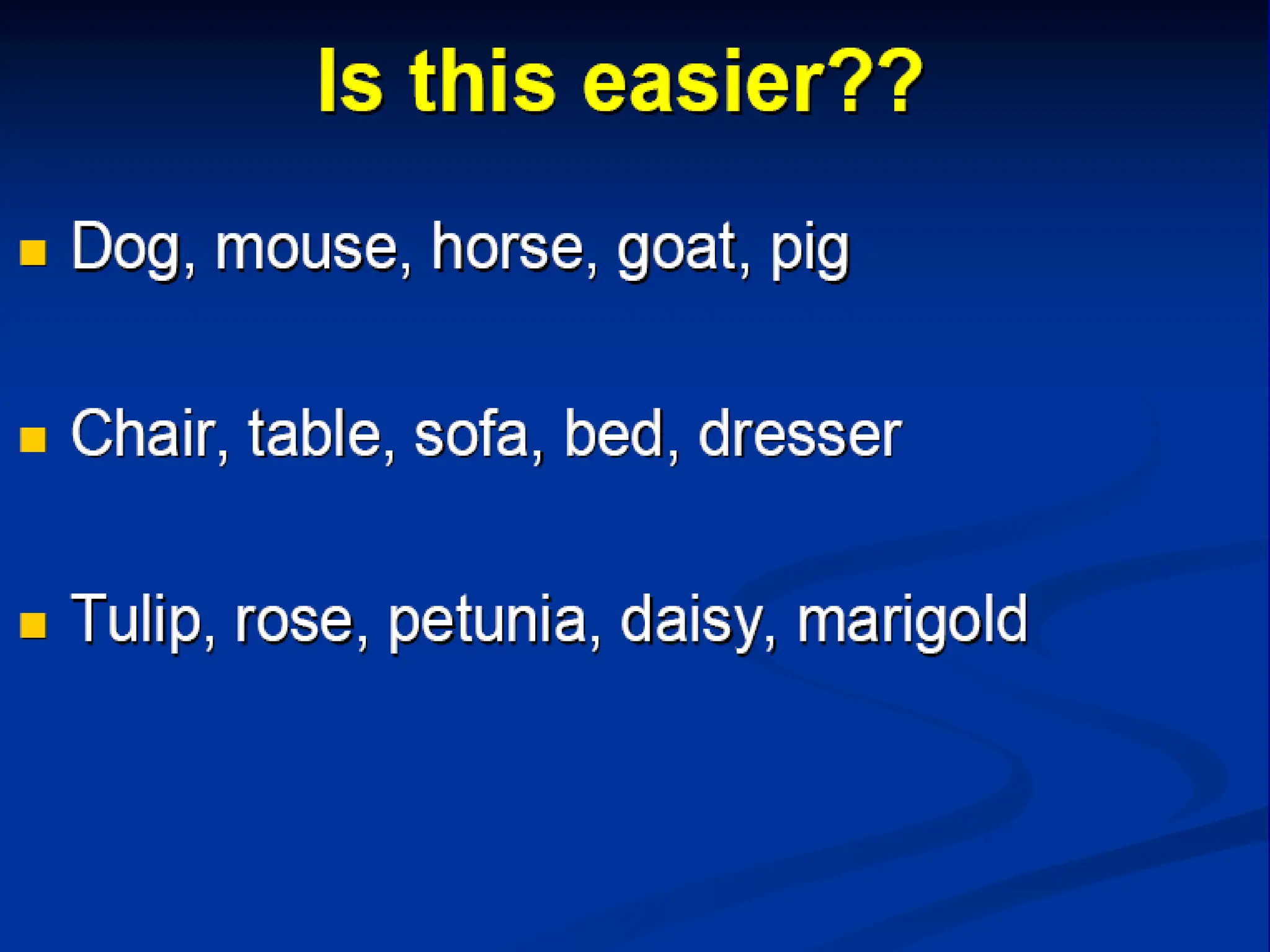 Is this easier??

- Dog, mouse, horse, goat, pig

- Chair, table, sofa, bed, dresser

- Tulip, rose, petunia, daisy, marigold